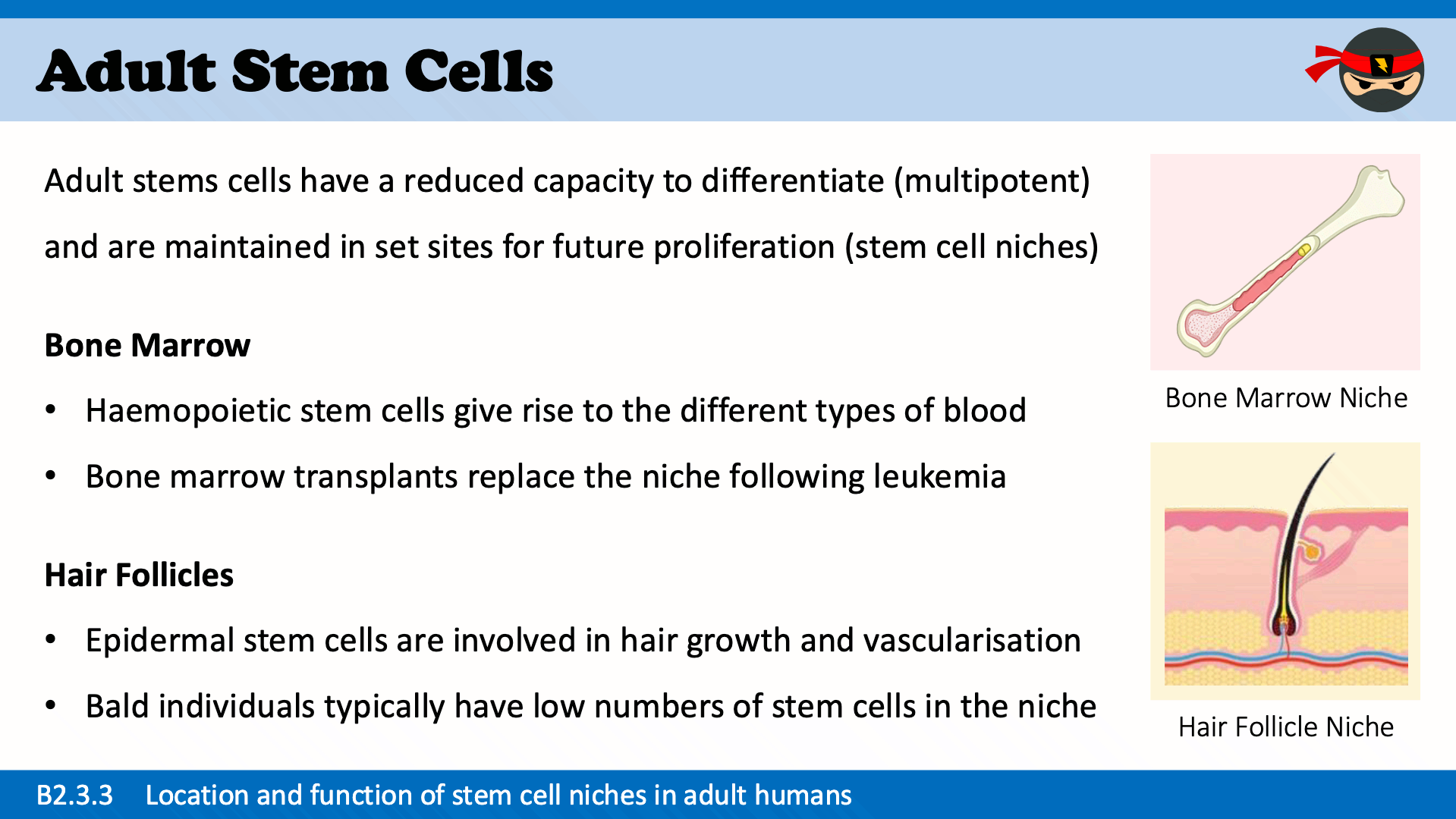 Adult Stem Cells

Adult stems cells have a reduced capacity to differentiate (multipotent) and are maintained in set sites for future proliferation (stem cell niches)

Bone Marrow

• Haemopoietic stem cells give rise to the different types of blood

• Bone marrow transplants replace the niche following leukemia

Hair Follicles

• Epidermal stem cells are involved in hair growth and vascularisation

• Bald individuals typically have low numbers of stem cells in the niche

Bone Marrow Niche

Hair Follicle Niche

B2.3.3 Location and function of stem cell niches in adult humans